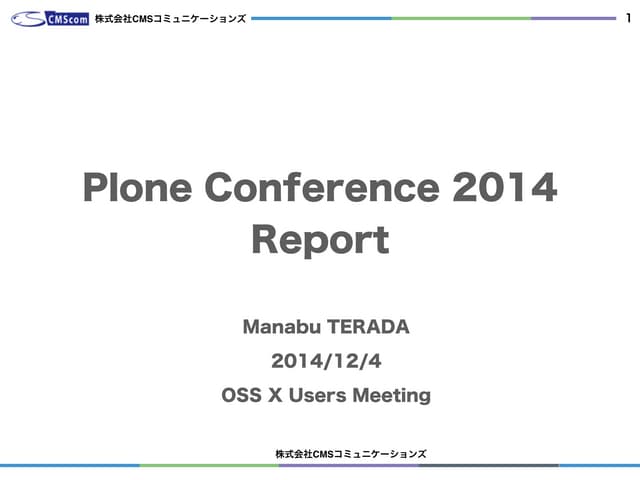 CMScom 株式会社CMSコミュニケーションズ

1

Plone Conference 2014 Report

Manabu TERADA

2014/12/4

OSS X Users Meeting

株式会社CMSコミュニケーションズ